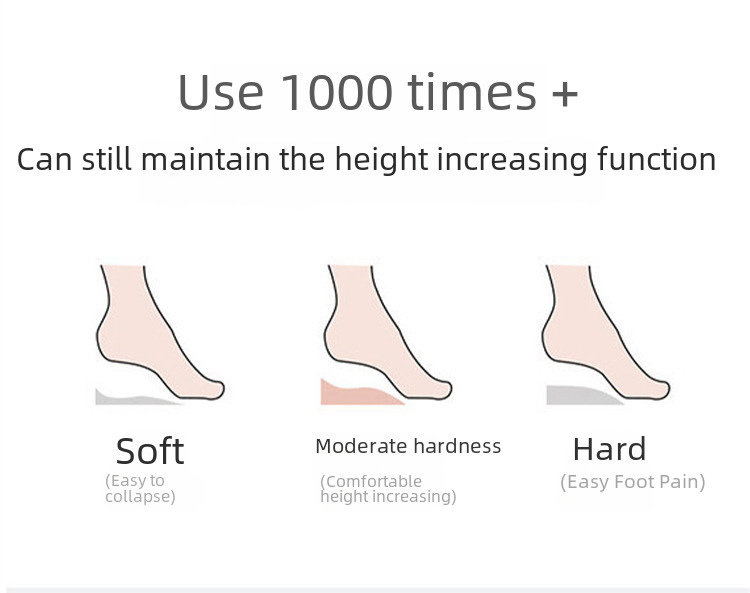 Use 1000 times +

Can still maintain the height increasing function

Soft
(Easy to collapse)

Moderate hardness
(Comfortable height increasing)

Hard
(Easy Foot Pain)